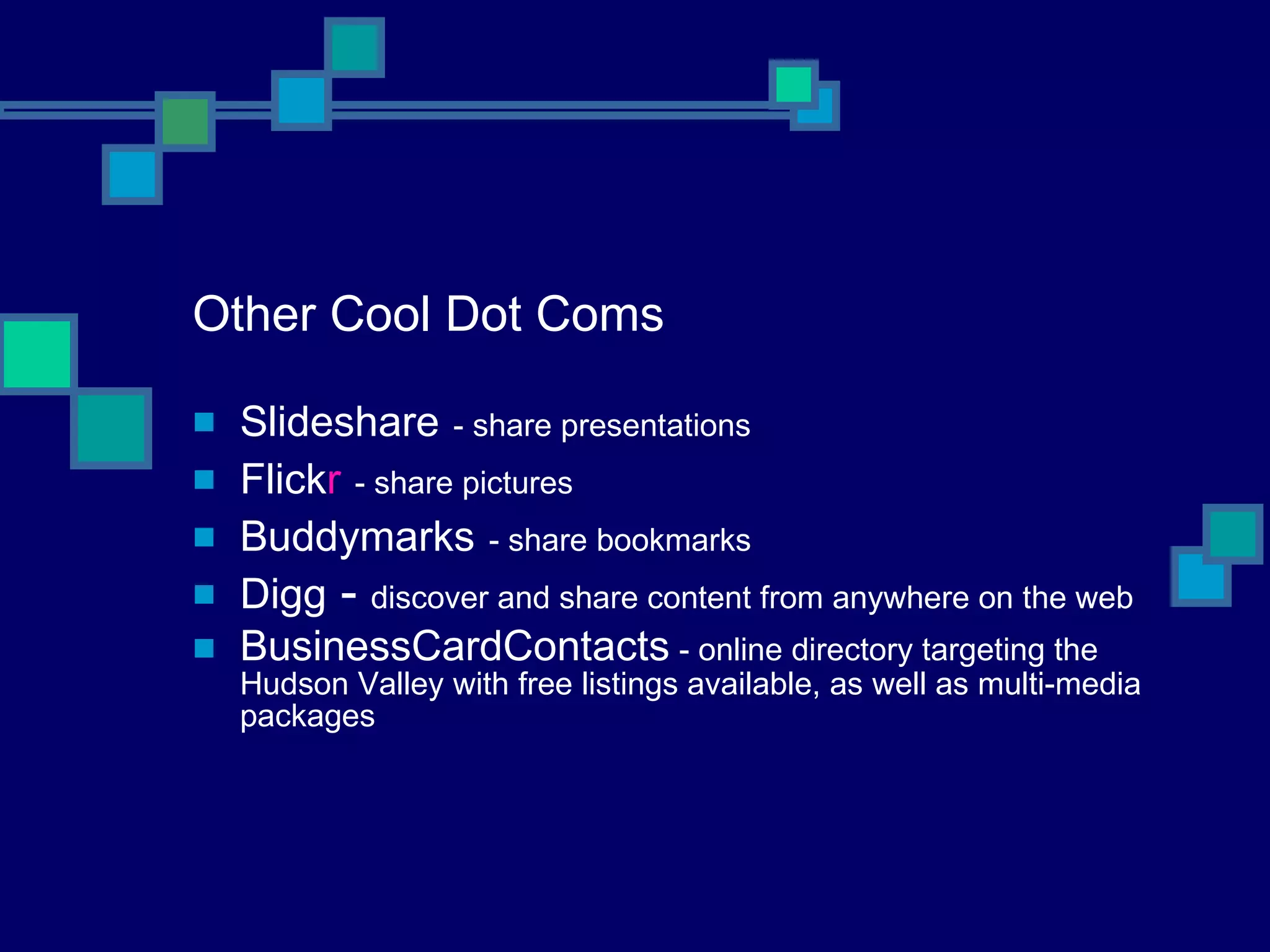 Other Cool Dot Coms

- Slideshare - share presentations
- Flickr - share pictures
- Buddymarks - share bookmarks
- Digg - discover and share content from anywhere on the web
- BusinessCardContacts - online directory targeting the Hudson Valley with free listings available, as well as multi-media packages